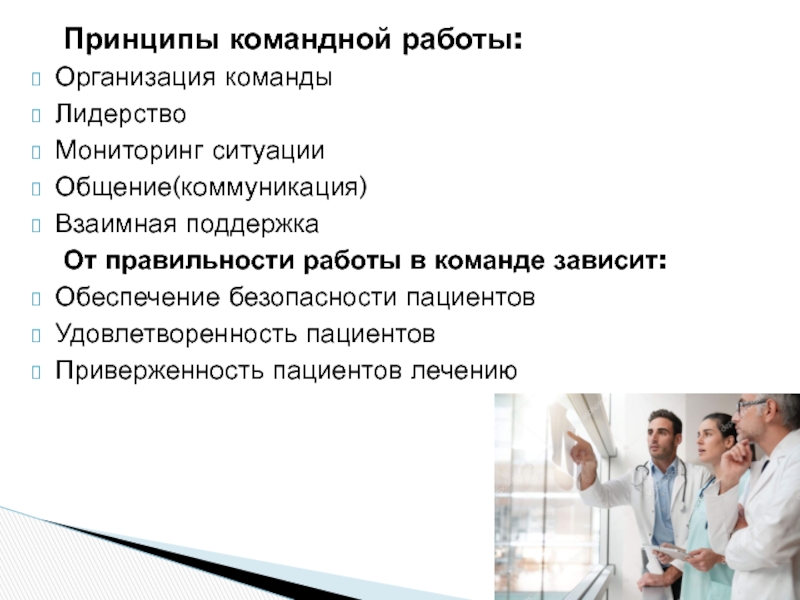 Принципы командной работы:

Организация команды
Лидерство
Мониторинг ситуации
Общение(коммуникация)
Взаимная поддержка

От правильности работы в команде зависит:

Обеспечение безопасности пациентов
Удовлетворенность пациентов
Приверженность пациентов лечению